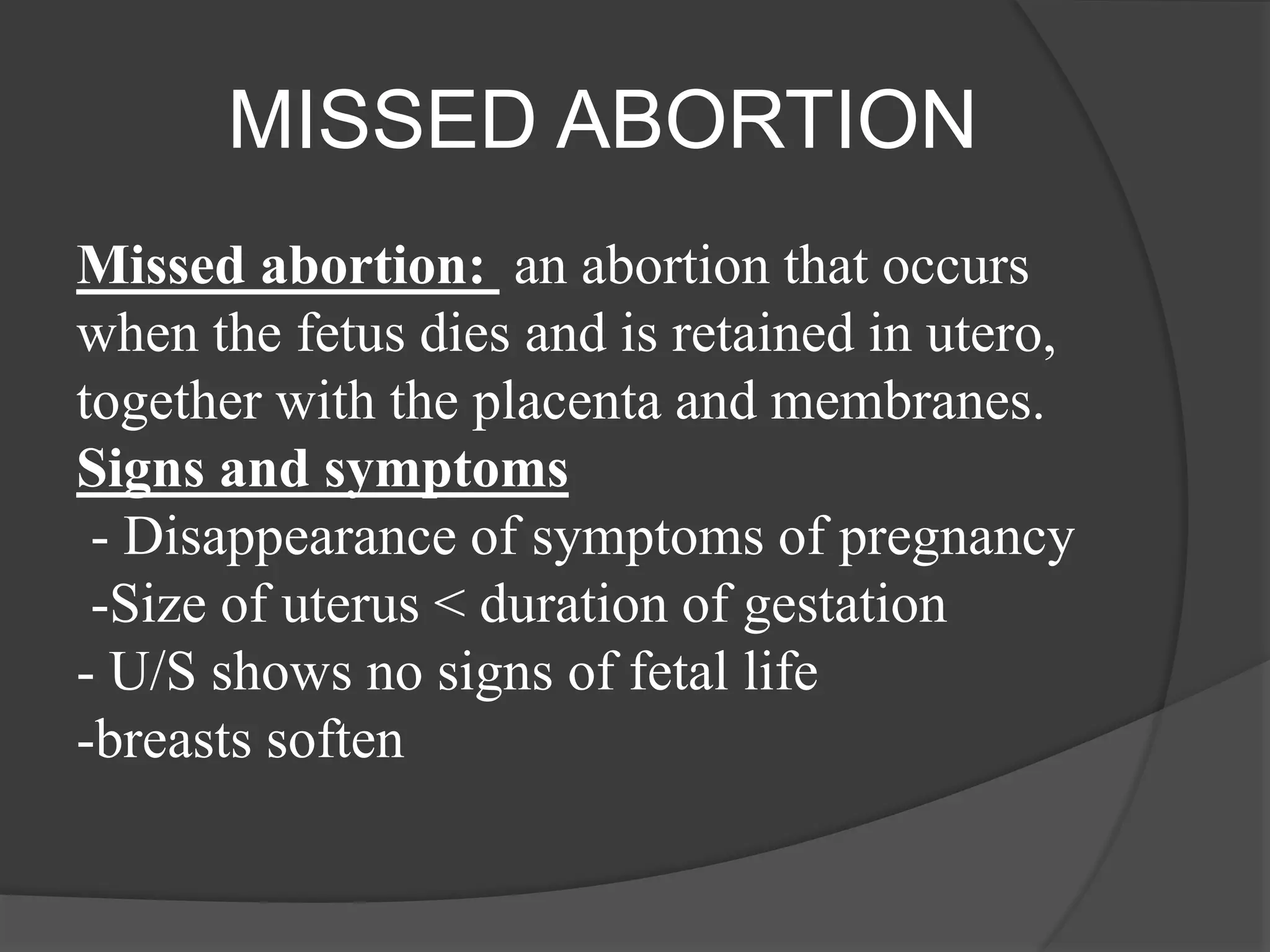 MISSED ABORTION

Missed abortion: an abortion that occurs when the fetus dies and is retained in utero, together with the placenta and membranes.
Signs and symptoms
- Disappearance of symptoms of pregnancy
-Size of uterus < duration of gestation
- U/S shows no signs of fetal life
-breasts soften